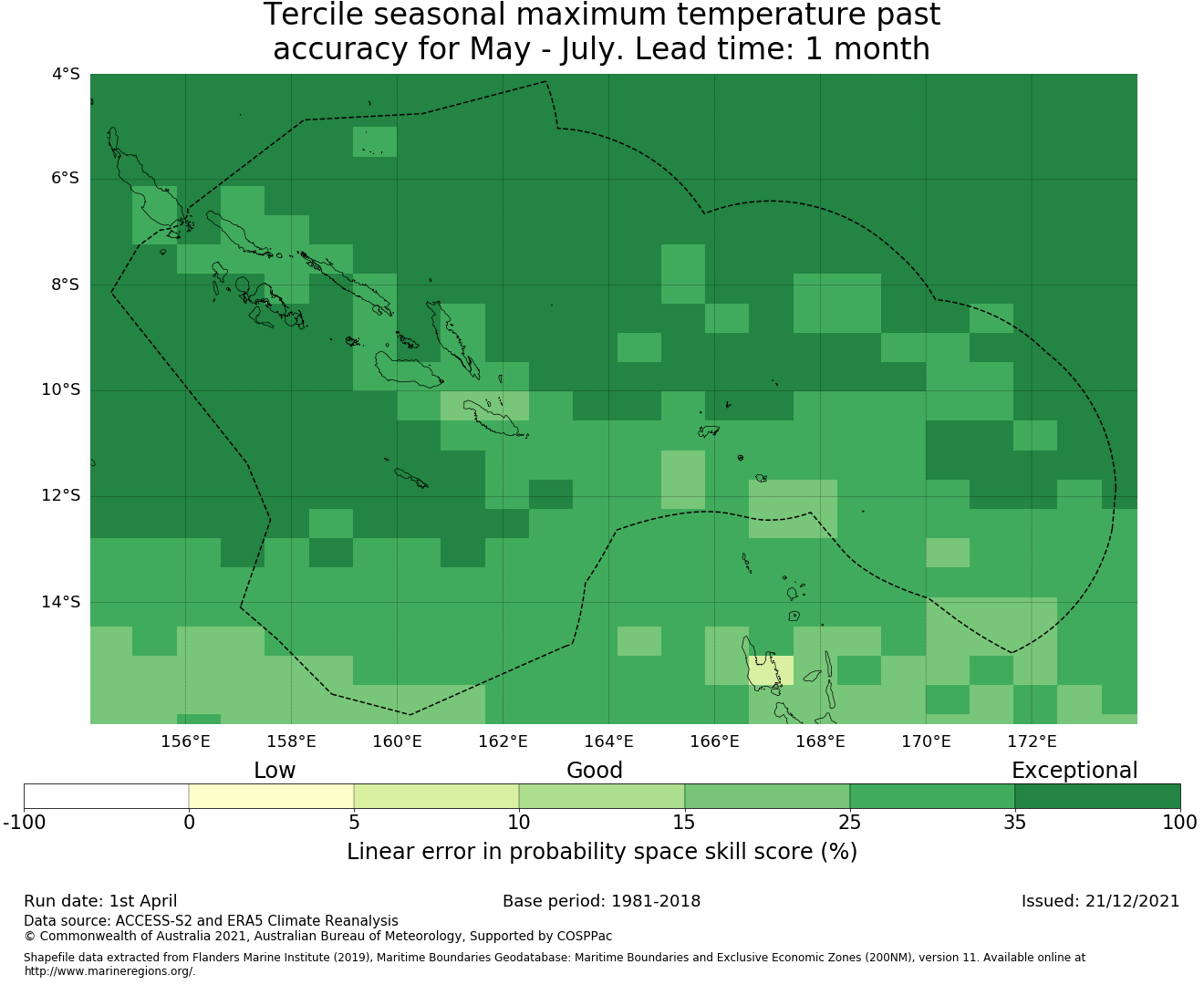 Tercile seasonal maximum temperature past accuracy for May - July. Lead time: 1 month

4°S
6°S
8°S
10°S
12°S
14°S

156°E 158°E 160°E 162°E 164°E 166°E 168°E 170°E 172°E

Low Good Exceptional

-100 0 5 10 15 25 35 100

Linear error in probability space skill score (%)

Run date: 1st April
Base period: 1981-2018
Issued: 21/12/2021

Data source: ACCESS-S2 and ERA5 Climate Reanalysis
© Commonwealth of Australia 2021, Australian Bureau of Meteorology, Supported by COSPPac

Shapefile data extracted from Flanders Marine Institute (2019), Maritime Boundaries Geodatabase: Maritime Boundaries and Exclusive Economic Zones (200NM), version 11. Available online at http://www.marineregions.org/.